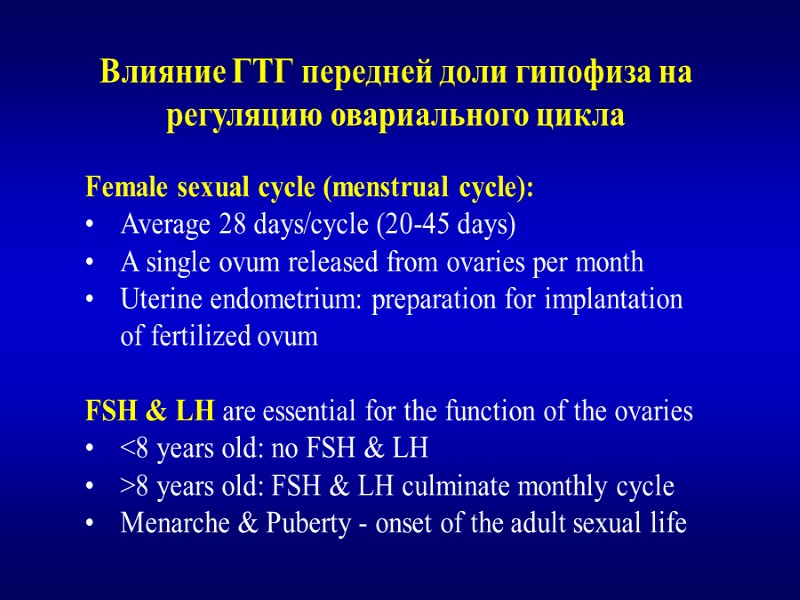 Влияние ГТГ передней доли гипофиза на регуляцию овариального цикла

Female sexual cycle (menstrual cycle):
• Average 28 days/cycle (20-45 days)
• A single ovum released from ovaries per month
• Uterine endometrium: preparation for implantation of fertilized ovum

FSH & LH are essential for the function of the ovaries
• <8 years old: no FSH & LH
• >8 years old: FSH & LH culminate monthly cycle
• Menarche & Puberty - onset of the adult sexual life